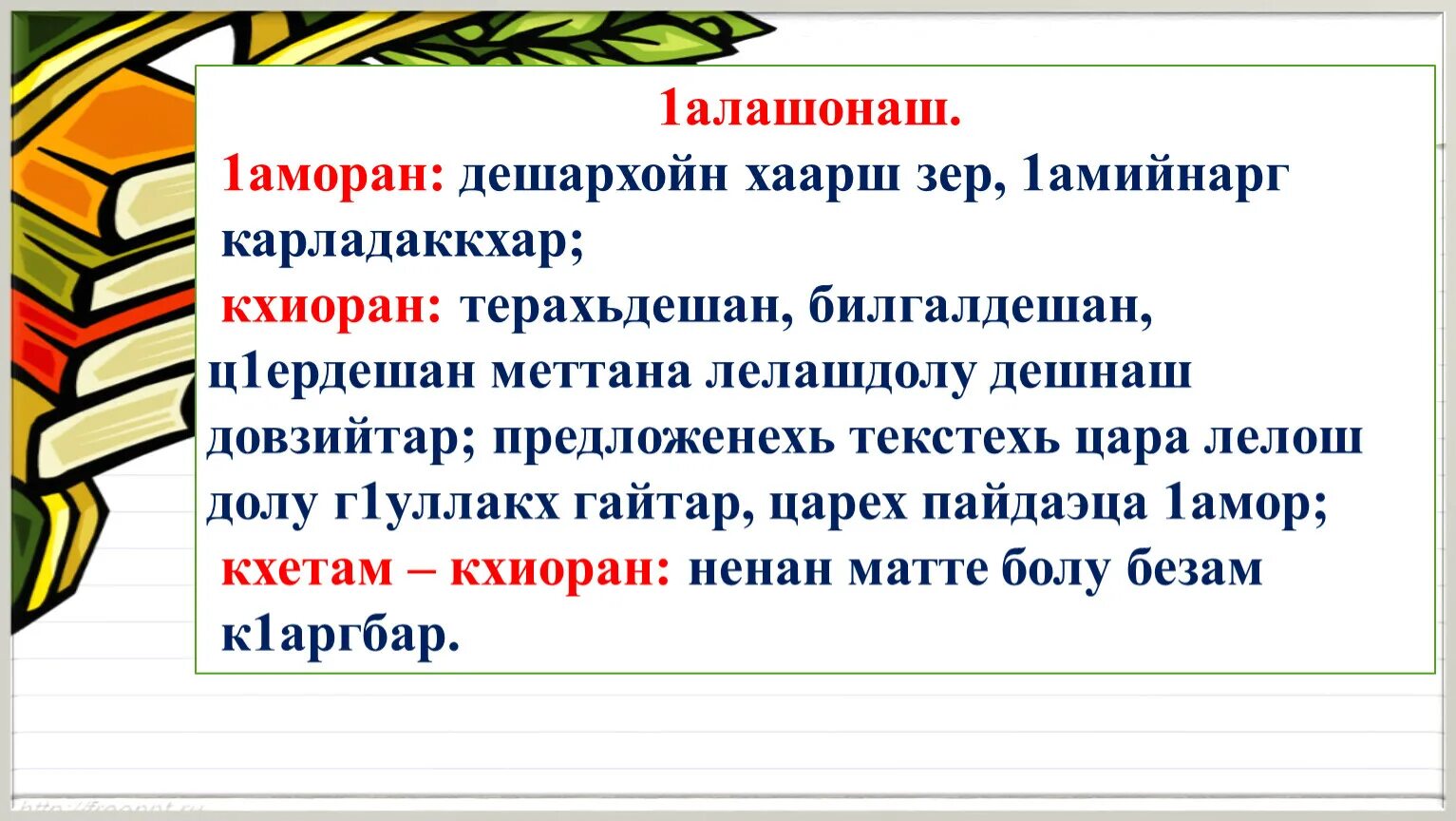 1алашонаш.

1аморан: дешархойн хаарш зер, 1амийнарг карладаккхар;

кхиоран: терахьдешан, билгалдешан, ц1ердешан меттана лелашдолу дешнаш довзийтар; предложенехь текстехь цара лелош долу г1уллакх гайтар, царех пайдаэца 1амор;

кхетам – кхиоран: ненан матте болу безам к1аргбар.

http://freeppt.ru